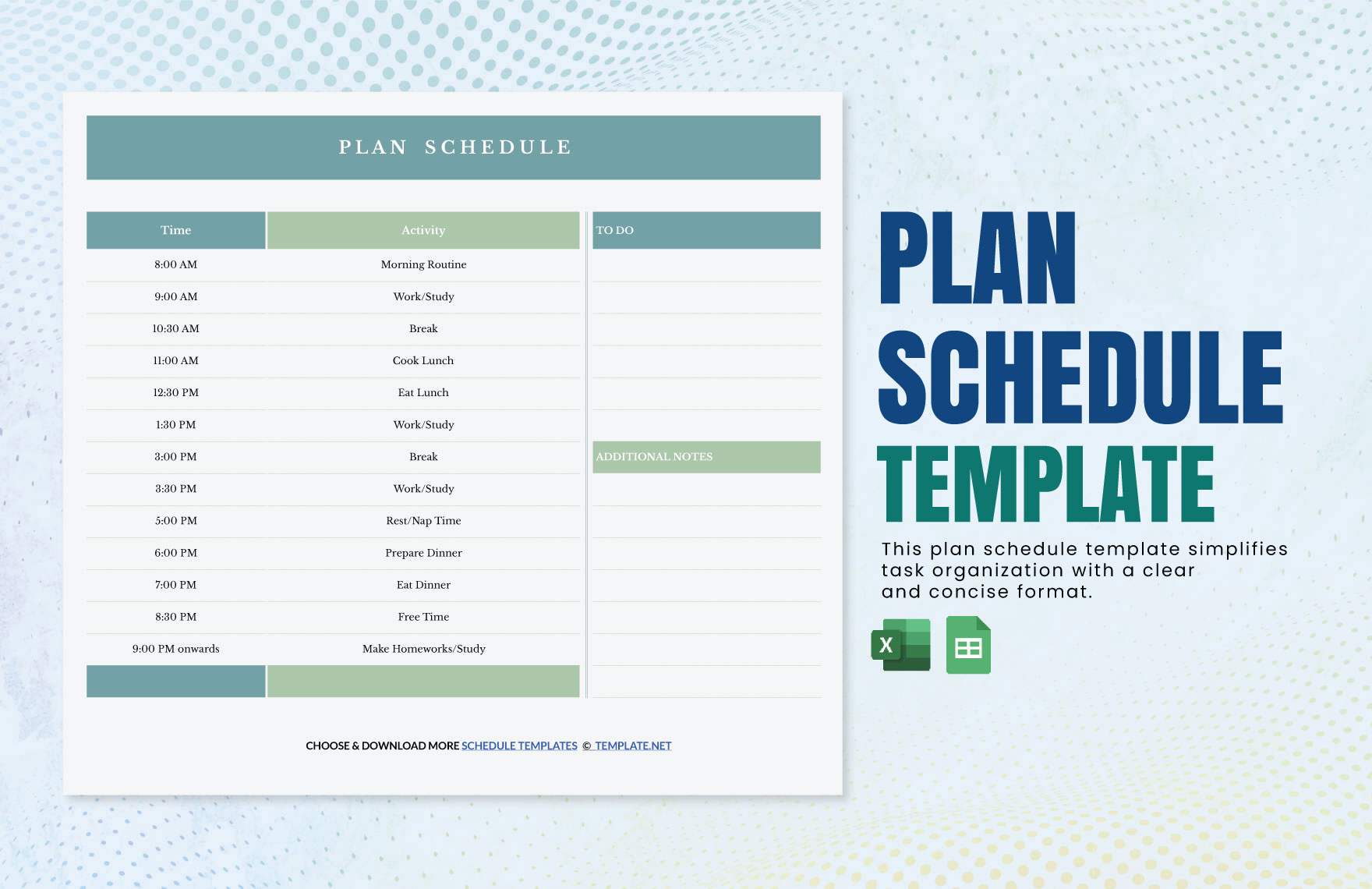 PLAN SCHEDULE

| Time | Activity |
|---|---|
| 8:00 AM | Morning Routine |
| 9:00 AM | Work/Study |
| 10:30 AM | Break |
| 11:00 AM | Cook Lunch |
| 12:30 PM | Eat Lunch |
| 1:30 PM | Work/Study |
| 3:00 PM | Break |
| 3:30 PM | Work/Study |
| 5:00 PM | Rest/Nap Time |
| 6:00 PM | Prepare Dinner |
| 7:00 PM | Eat Dinner |
| 8:30 PM | Free Time |
| 9:00 PM onwards | Make Homeworks/Study |

TO DO

ADDITIONAL NOTES

CHOOSE & DOWNLOAD MORE SCHEDULE TEMPLATES © TEMPLATE.NET

PLAN SCHEDULE TEMPLATE

This plan schedule template simplifies task organization with a clear and concise format.